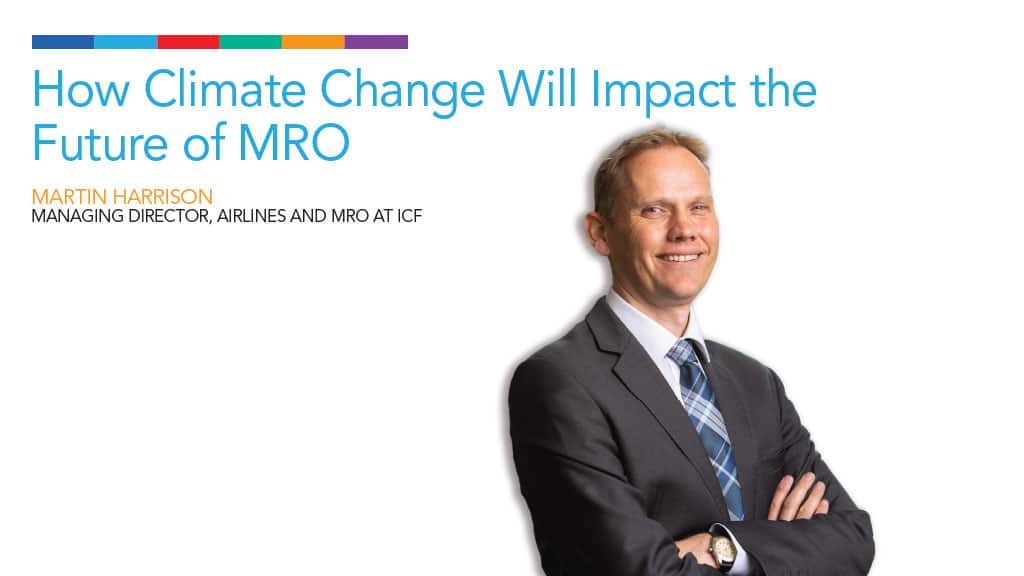 How Climate Change Will Impact the Future of MRO

MARTIN HARRISON
MANAGING DIRECTOR, AIRLINES AND MRO AT ICF